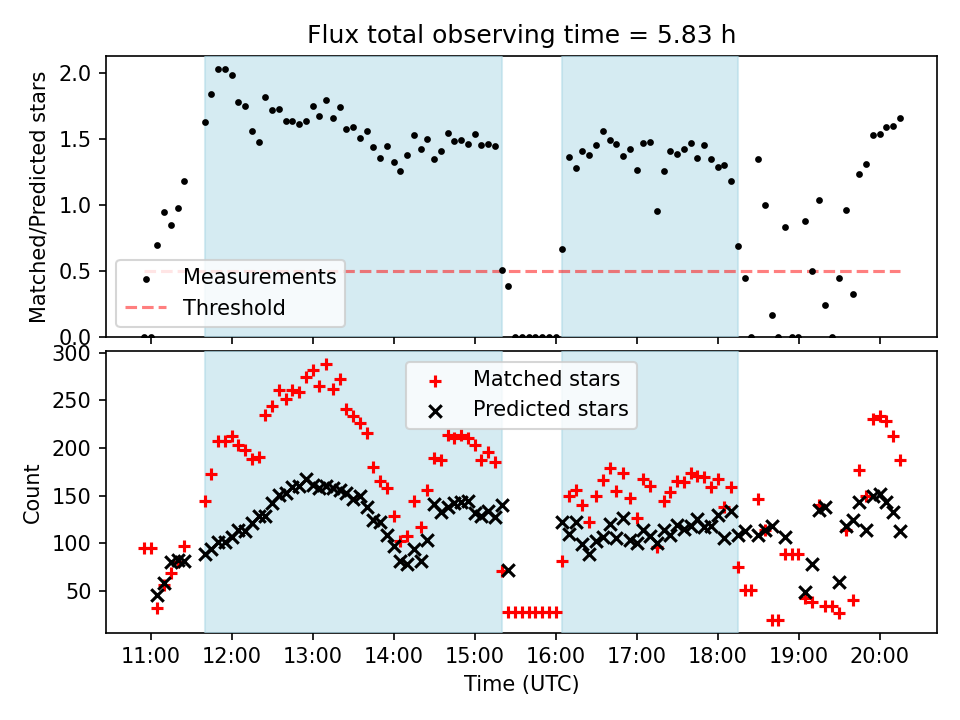 Flux total observing time = 5.83 h

Matched/Predicted stars

2.0
1.5
1.0
0.5
0.0

Measurements
Threshold

Count

300
250
200
150
100
50

Matched stars
Predicted stars

11:00
12:00
13:00
14:00
15:00
16:00
17:00
18:00
19:00
20:00

Time (UTC)